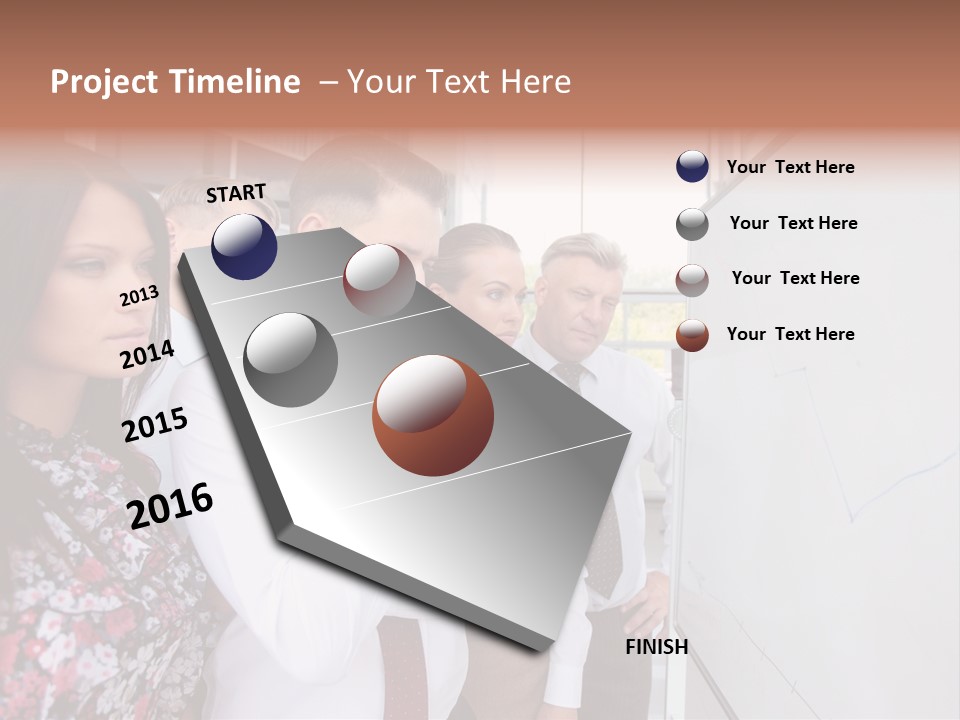 Project Timeline – Your Text Here

START

2013

2014

2015

2016

FINISH

Your Text Here

Your Text Here

Your Text Here

Your Text Here